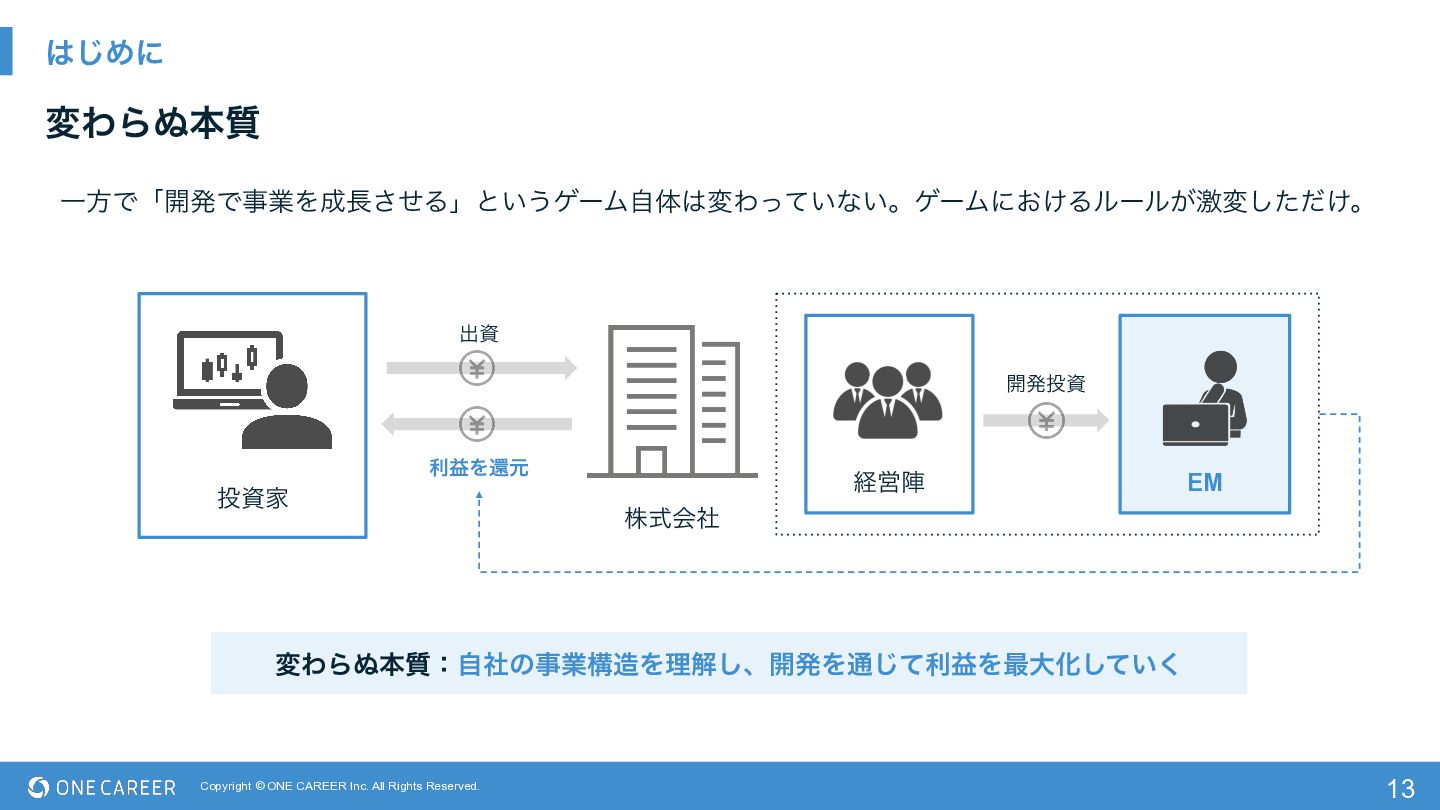 はじめに

変わらぬ本質

一方で「開発で事業を成長させる」というゲーム自体は変わっていない。ゲームにおけるルールが激変しただけ。

投資家

出資

利益を還元

株式会社

経営陣

開発投資

EM

変わらぬ本質：自社の事業構造を理解し、開発を通じて利益を最大化していく

ONE CAREER

Copyright © ONE CAREER Inc. All Rights Reserved.

13